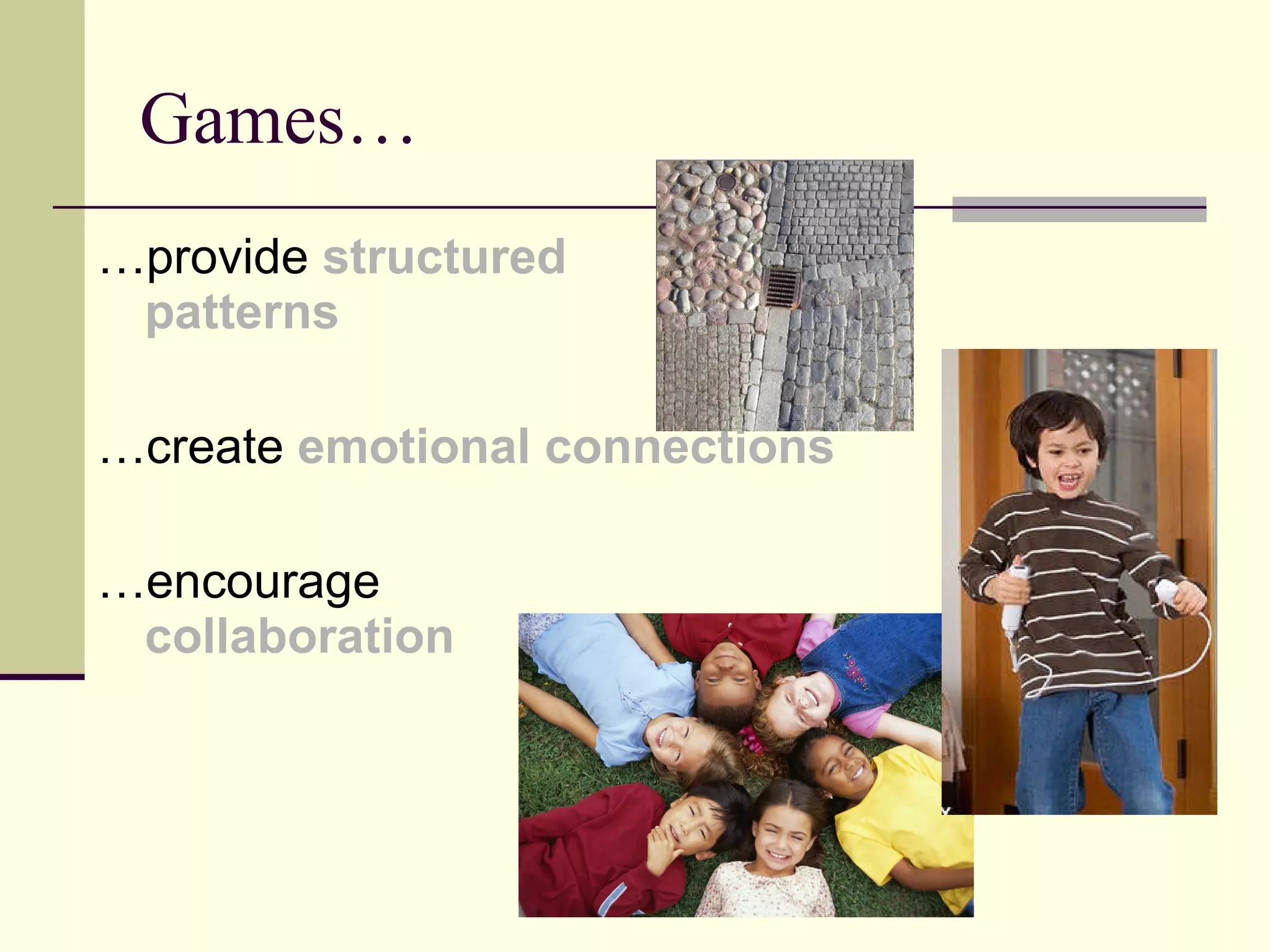 Games…

…provide structured patterns

…create emotional connections

…encourage collaboration